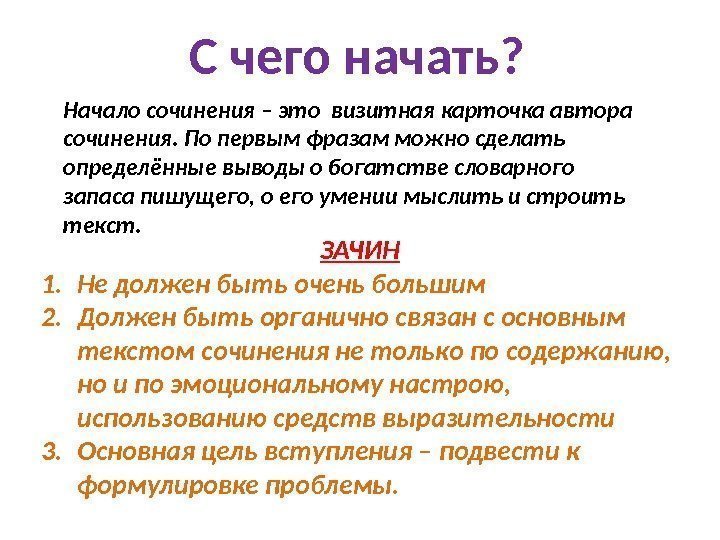 С чего начать?

Начало сочинения – это визитная карточка автора сочинения. По первым фразам можно сделать определённые выводы о богатстве словарного запаса пишущего, о его умении мыслить и строить текст.

ЗАЧИН

1. Не должен быть очень большим
2. Должен быть органично связан с основным текстом сочинения не только по содержанию, но и по эмоциональному настрою, использованию средств выразительности
3. Основная цель вступления – подвести к формулировке проблемы.